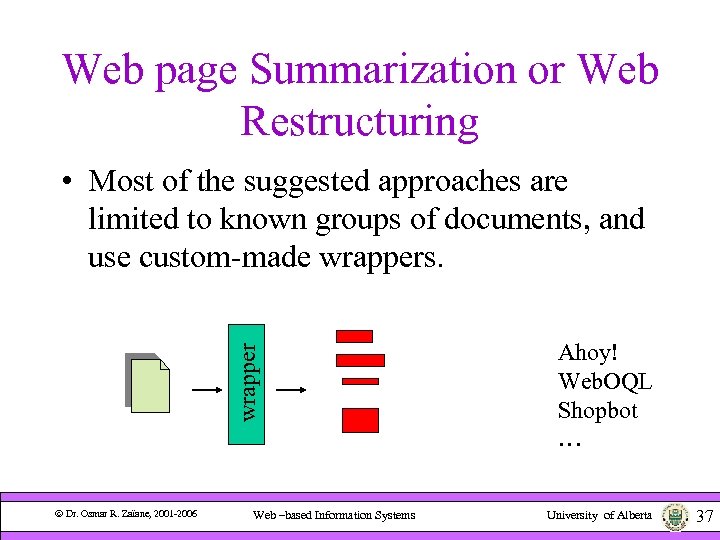 Web page Summarization or Web Restructuring

• Most of the suggested approaches are limited to known groups of documents, and use custom-made wrappers.

wrapper

Ahoy!
WebOQL
Shopbot
…

© Dr. Osmar R. Zaïane, 2001-2006 Web –based Information Systems University of Alberta 37